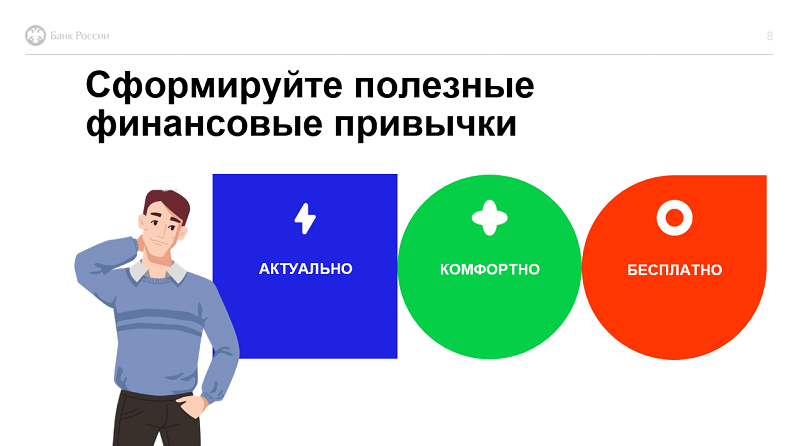 Банк России

8

Сформируйте полезные финансовые привычки

АКТУАЛЬНО

КОМФОРТНО

БЕСПЛАТНО